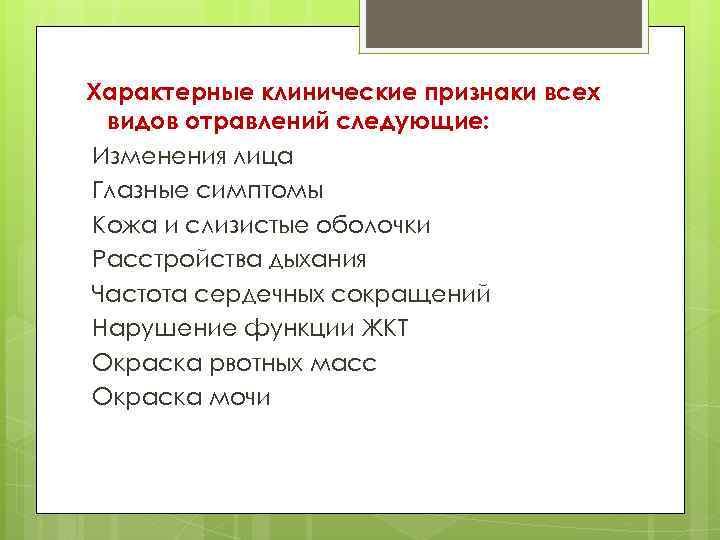 Характерные клинические признаки всех видов отравлений следующие:

Изменения лица

Глазные симптомы

Кожа и слизистые оболочки

Расстройства дыхания

Частота сердечных сокращений

Нарушение функции ЖКТ

Окраска рвотных масс

Окраска мочи